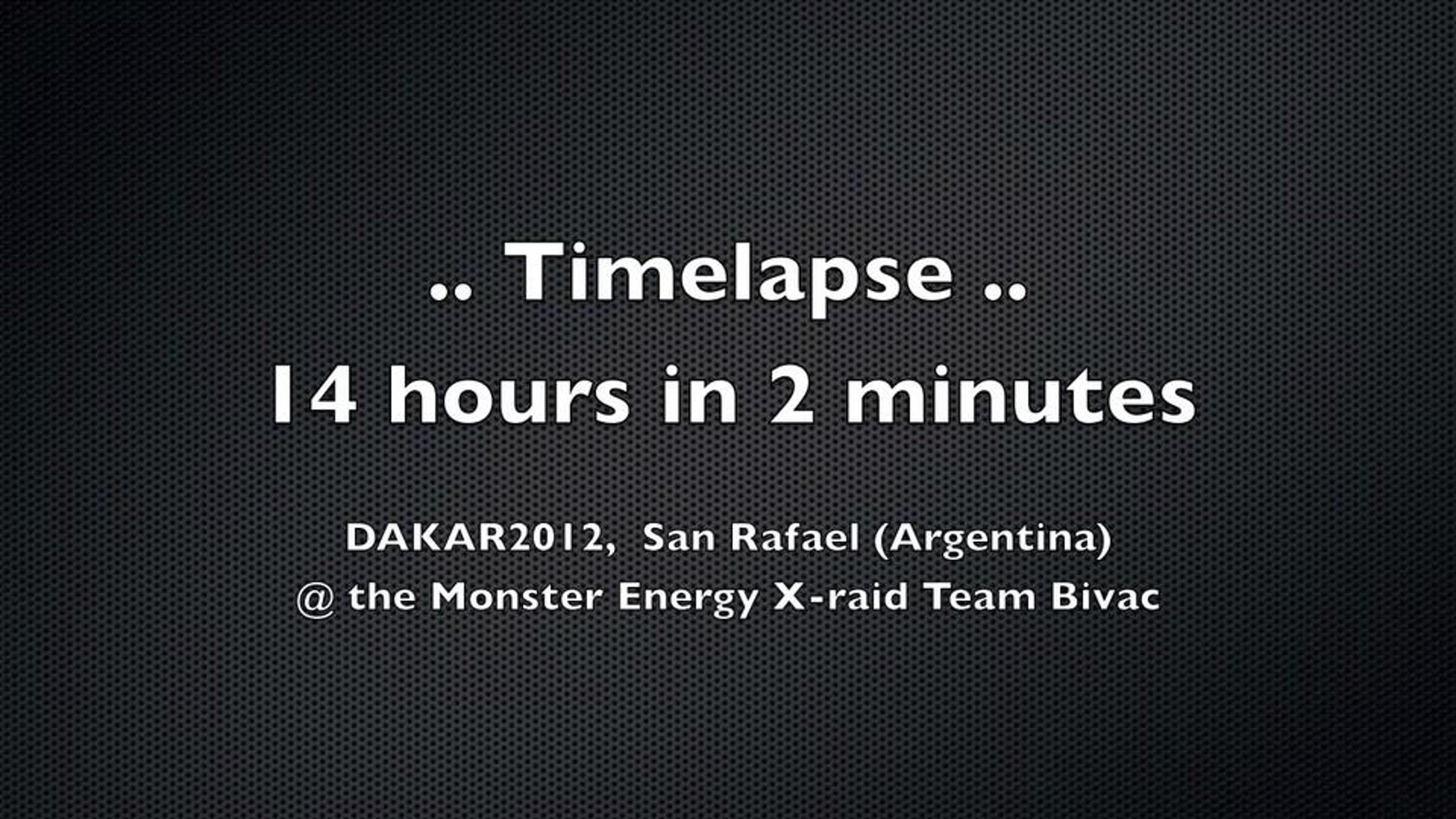 .. Timelapse ..
14 hours in 2 minutes

DAKAR2012, San Rafael (Argentina)
@ the Monster Energy X-raid Team Bivac